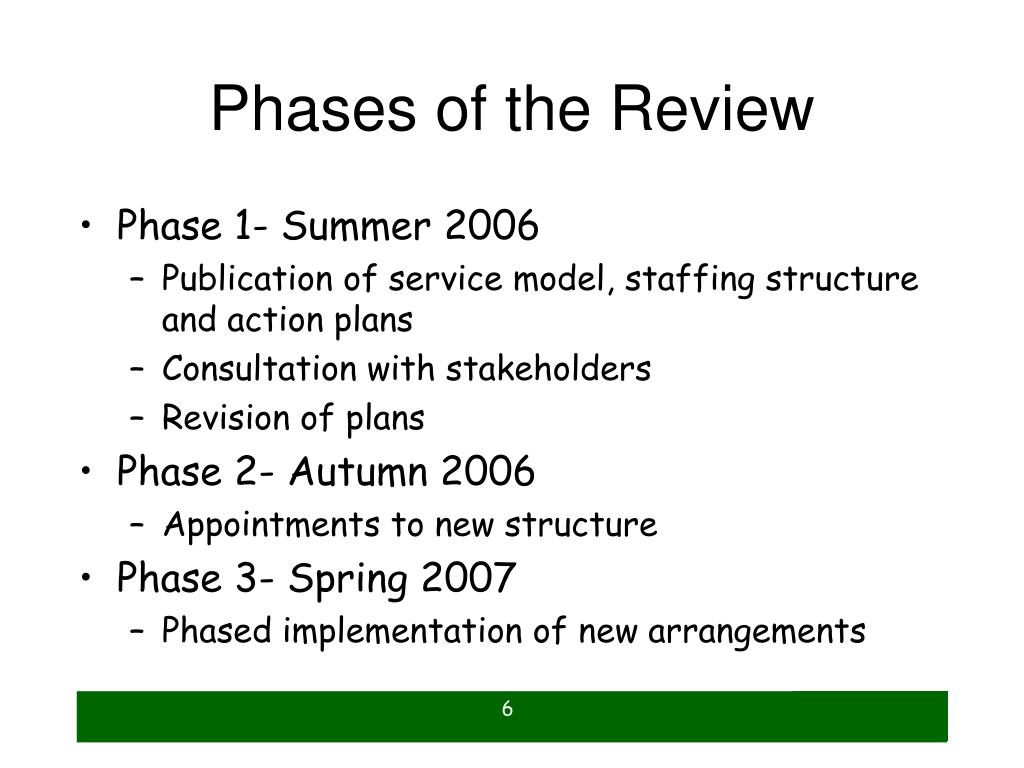 Phases of the Review

• Phase 1- Summer 2006
  – Publication of service model, staffing structure and action plans
  – Consultation with stakeholders
  – Revision of plans
• Phase 2- Autumn 2006
  – Appointments to new structure
• Phase 3- Spring 2007
  – Phased implementation of new arrangements

6